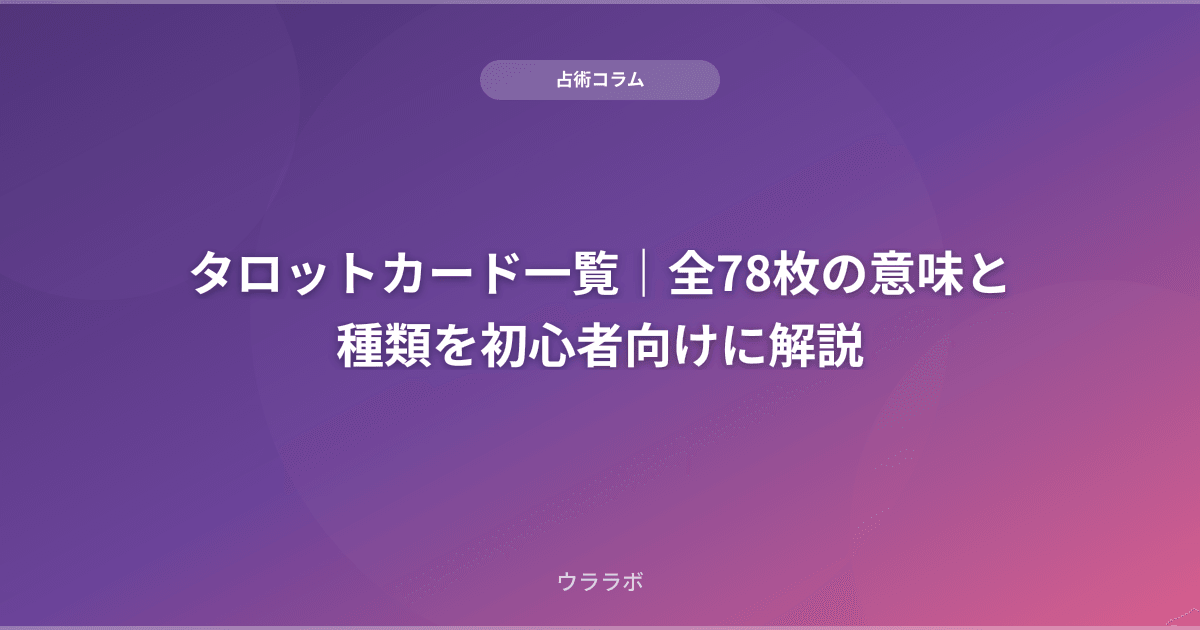 占術コラム

タロットカード一覧｜全78枚の意味と種類を初心者向けに解説

ウララボ